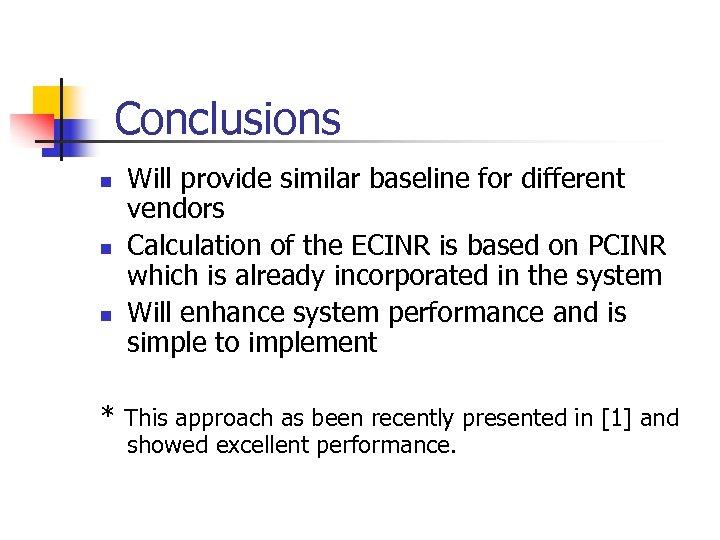 Conclusions

- Will provide similar baseline for different vendors
- Calculation of the ECINR is based on PCINR which is already incorporated in the system
- Will enhance system performance and is simple to implement

* This approach as been recently presented in [1] and showed excellent performance.